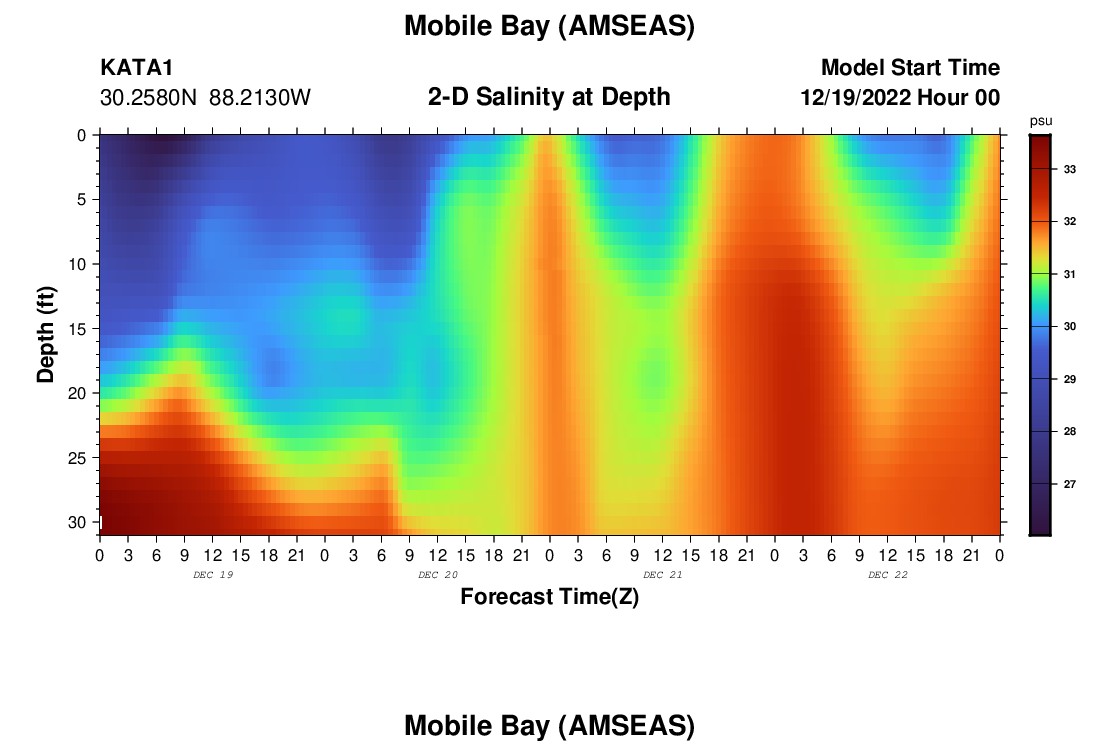 Mobile Bay (AMSEAS)

KATA1
30.2580N 88.2130W

2-D Salinity at Depth

Model Start Time
12/19/2022 Hour 00

psu
33
32
31
30
29
28
27

Depth (ft)
0
5
10
15
20
25
30

0 3 6 9 12 15 18 21 0 3 6 9 12 15 18 21 0 3 6 9 12 15 18 21 0 3 6 9 12 15 18 21 0
DEC 19
DEC 20
DEC 21
DEC 22

Forecast Time(Z)

Mobile Bay (AMSEAS)